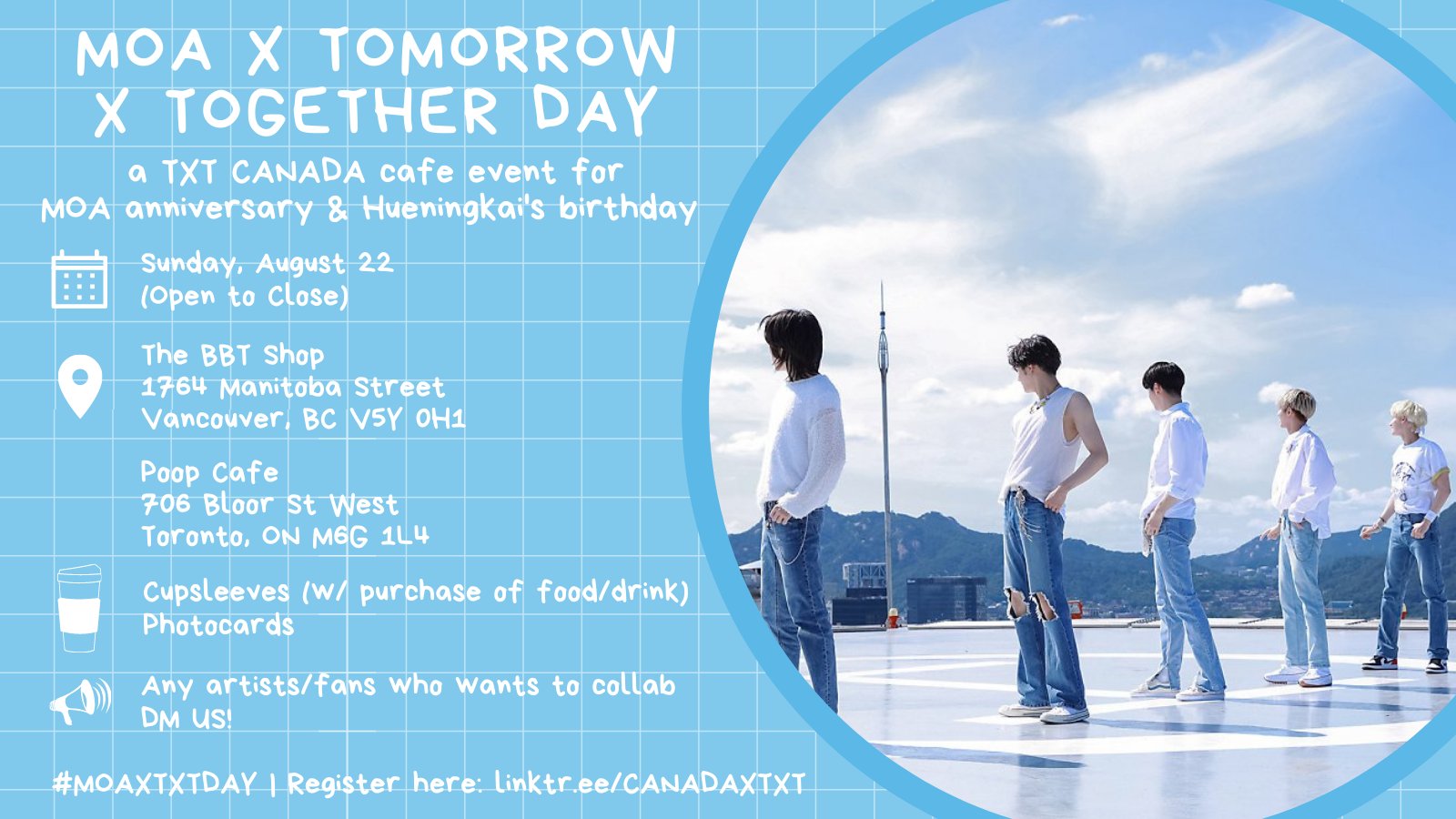 MOA X TOMORROW X TOGETHER DAY

a TXT CANADA cafe event for MOA anniversary & Hueningkai's birthday

Sunday, August 22
(Open to Close)

The BBT Shop
1764 Manitoba Street
Vancouver, BC V5Y 0H1

Poop Cafe
706 Bloor St West
Toronto, ON M6G 1L4

Cupsleeves (w/ purchase of food/drink)
Photocards

Any artists/fans who wants to collab DM US!

#MOAXTXTDAY | Register here: linktr.ee/CANADAXTXT